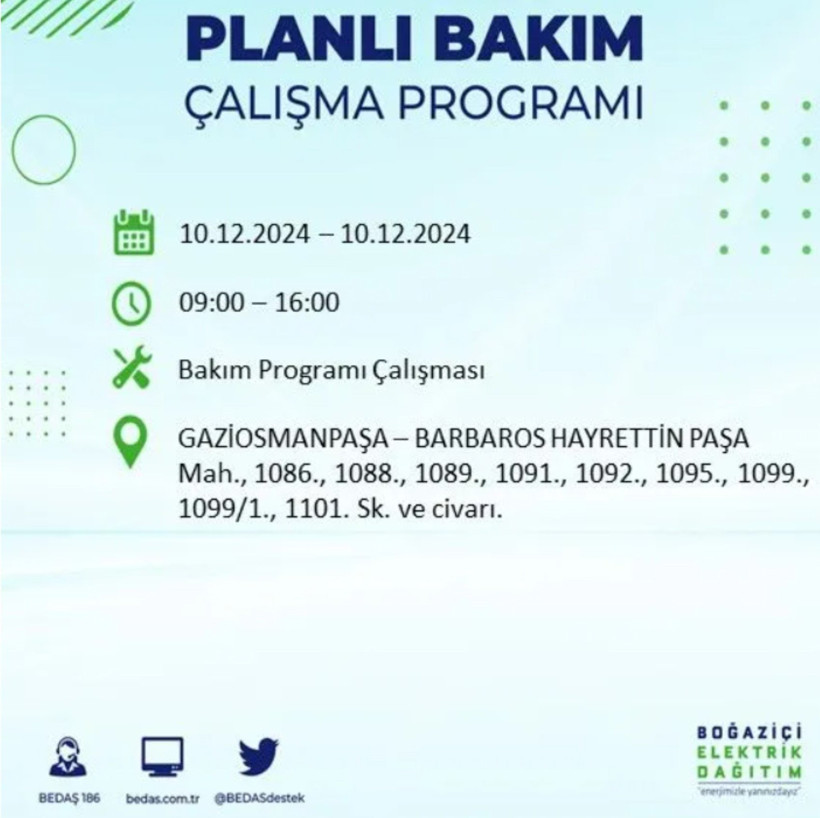 PLANLI BAKIM
ÇALIŞMA PROGRAMI

10.12.2024 – 10.12.2024

09:00 – 16:00

Bakım Programı Çalışması

GAZİOSMANPAŞA – BARBAROS HAYRETTİN PAŞA Mah., 1086., 1088., 1089., 1091., 1092., 1095., 1099., 1099/1., 1101. Sk. ve civarı.

BEDAŞ 186
bedas.com.tr
@BEDASdestek

BOĞAZİÇİ
ELEKTRİK
DAĞITIM
"enerjimizle yanınızdayız"